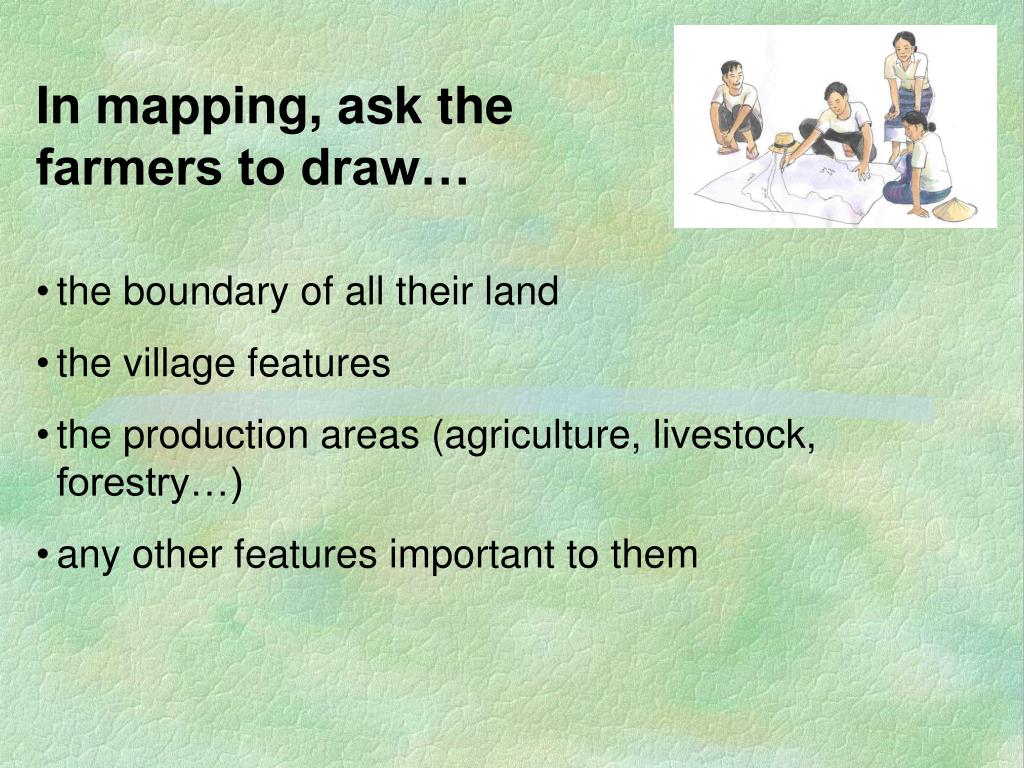 In mapping, ask the farmers to draw…

• the boundary of all their land

• the village features

• the production areas (agriculture, livestock, forestry…)

• any other features important to them